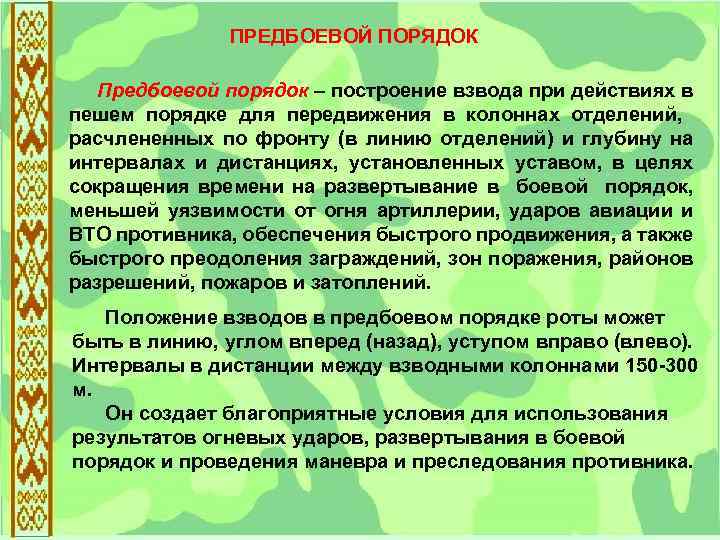 ПРЕДБОЕВОЙ ПОРЯДОК

Предбоевой порядок – построение взвода при действиях в пешем порядке для передвижения в колоннах отделений, расчлененных по фронту (в линию отделений) и глубину на интервалах и дистанциях, установленных уставом, в целях сокращения времени на развертывание в боевой порядок, меньшей уязвимости от огня артиллерии, ударов авиации и ВТО противника, обеспечения быстрого продвижения, а также быстрого преодоления заграждений, зон поражения, районов разрешений, пожаров и затоплений.

Положение взводов в предбоевом порядке роты может быть в линию, углом вперед (назад), уступом вправо (влево). Интервалы в дистанции между взводными колоннами 150-300 м.

Он создает благоприятные условия для использования результатов огневых ударов, развертывания в боевой порядок и проведения маневра и преследования противника.